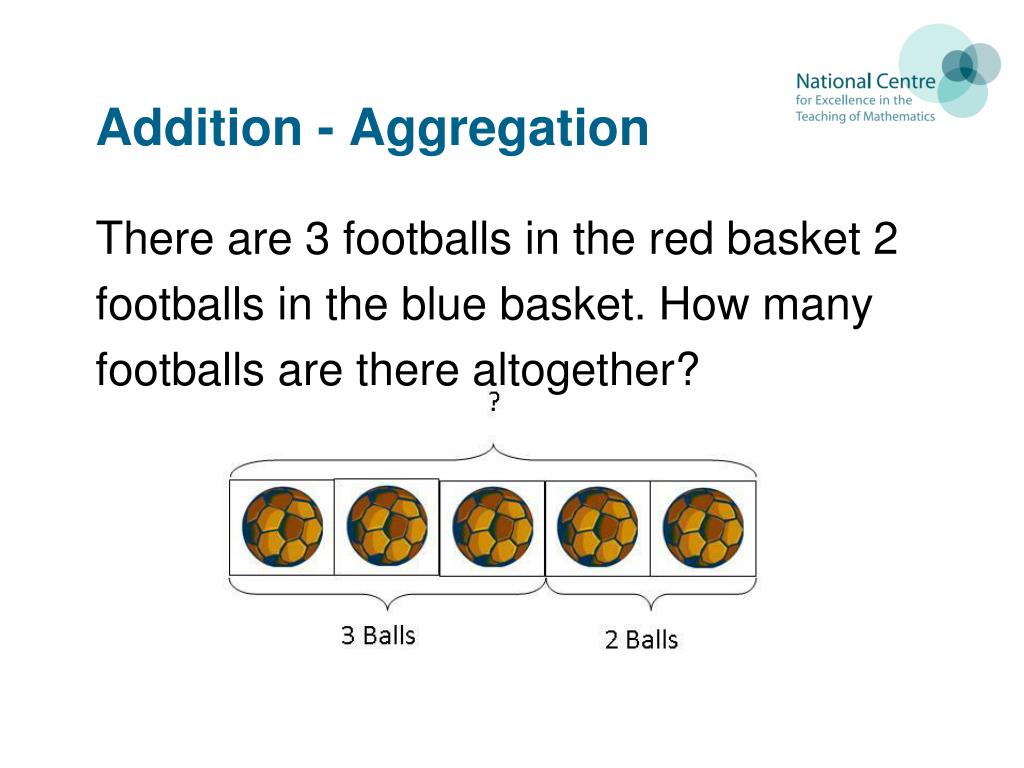 National Centre
for Excellence in the
Teaching of Mathematics

Addition - Aggregation

There are 3 footballs in the red basket 2 footballs in the blue basket. How many footballs are there altogether?

?

3 Balls

2 Balls